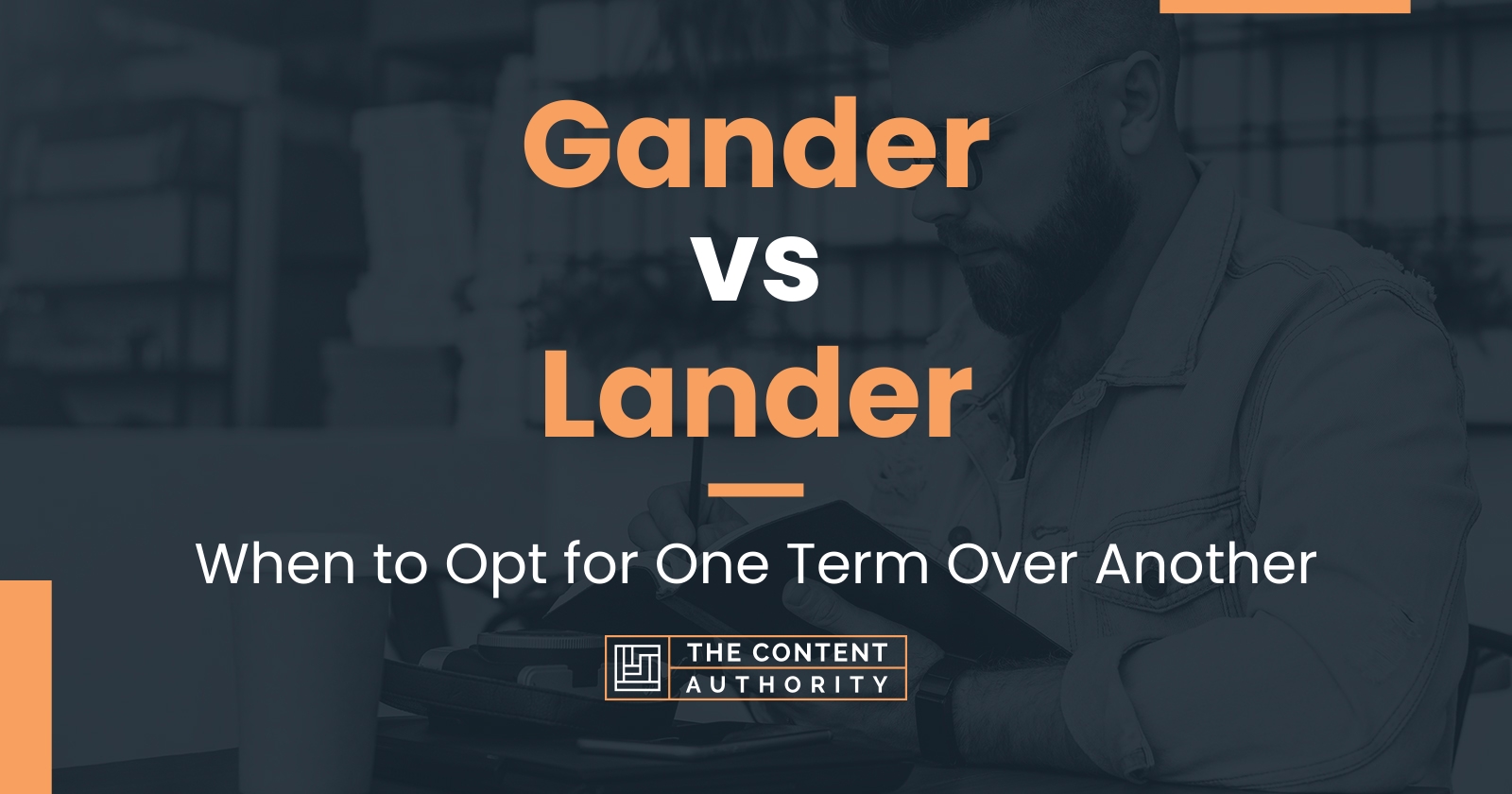 Gander vs Lander

When to Opt for One Term Over Another

THE CONTENT AUTHORITY